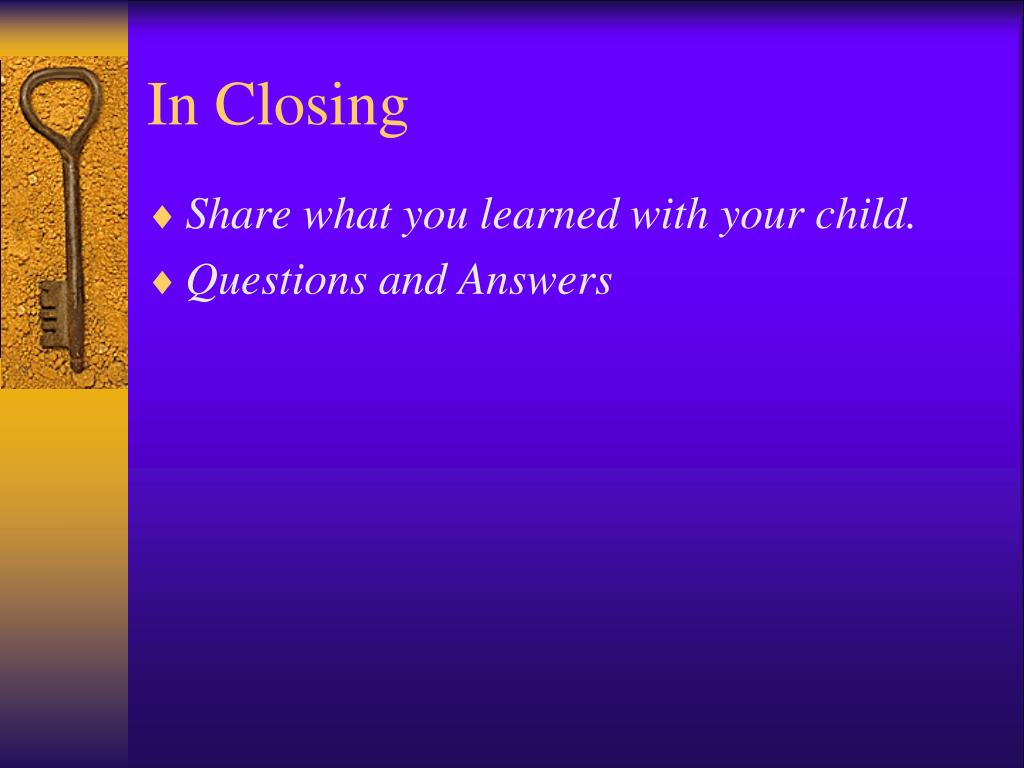 In Closing

♦ Share what you learned with your child.
♦ Questions and Answers